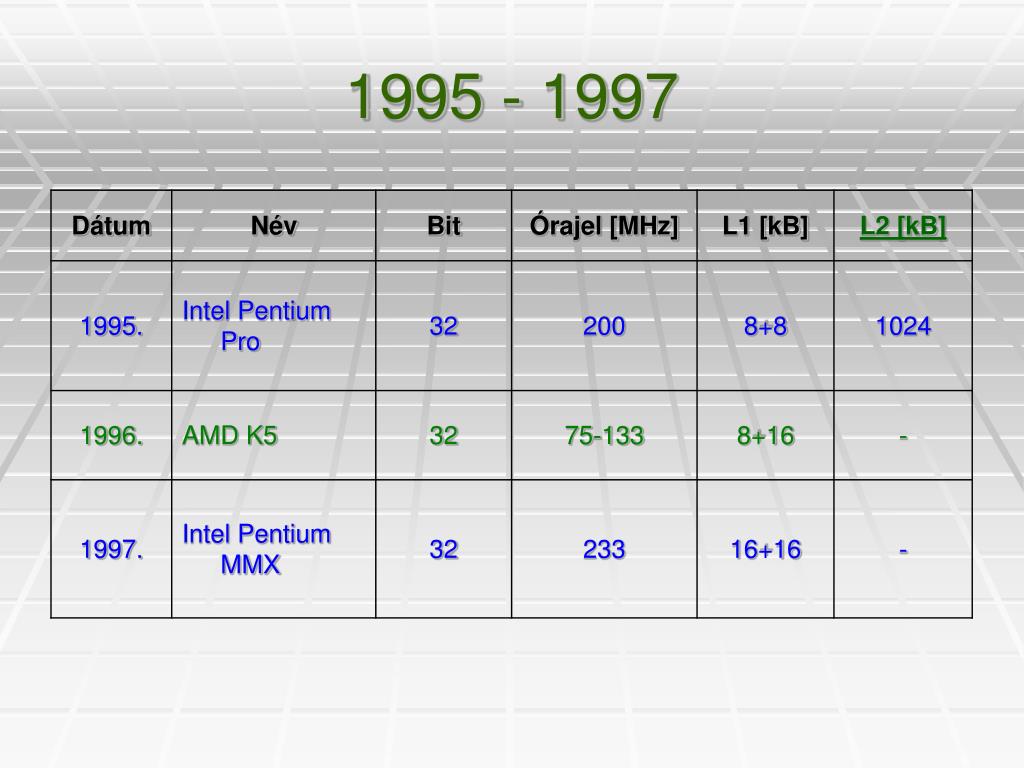 1995 - 1997

| Dátum | Név | Bit | Órajel [MHz] | L1 [kB] | L2 [kB] |
|---|---|---|---|---|---|
| 1995. | Intel Pentium Pro | 32 | 200 | 8+8 | 1024 |
| 1996. | AMD K5 | 32 | 75-133 | 8+16 | - |
| 1997. | Intel Pentium MMX | 32 | 233 | 16+16 | - |